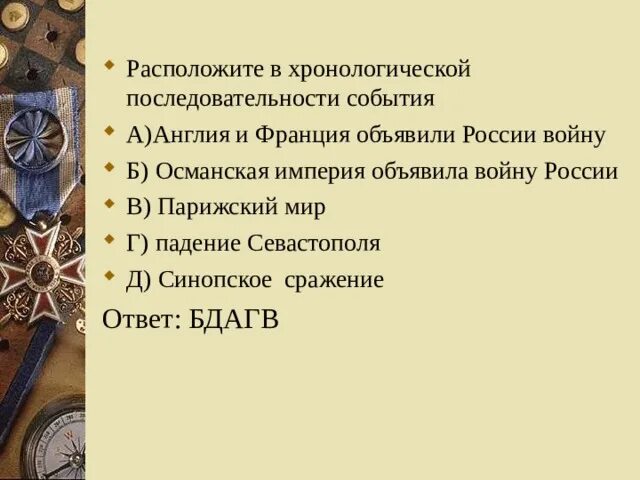 Расположите в хронологической последовательности события

А)Англия и Франция объявили России войну

Б) Османская империя объявила войну России

В) Парижский мир

Г) падение Севастополя

Д) Синопское сражение

Ответ: БДАГВ